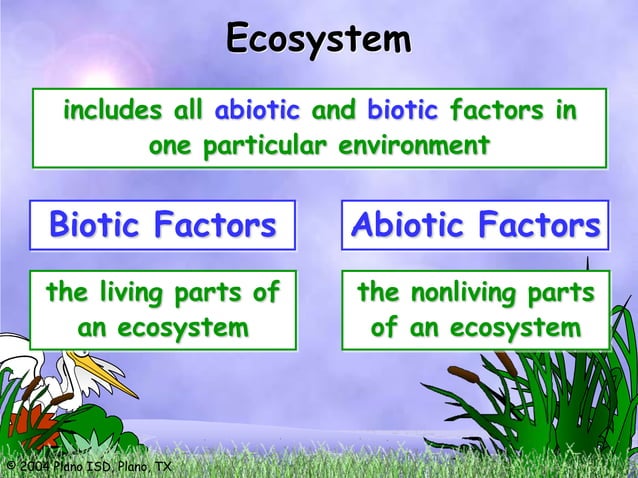 Ecosystem

includes all abiotic and biotic factors in one particular environment

Biotic Factors

the living parts of an ecosystem

Abiotic Factors

the nonliving parts of an ecosystem

© 2004 Plano ISD, Plano, TX